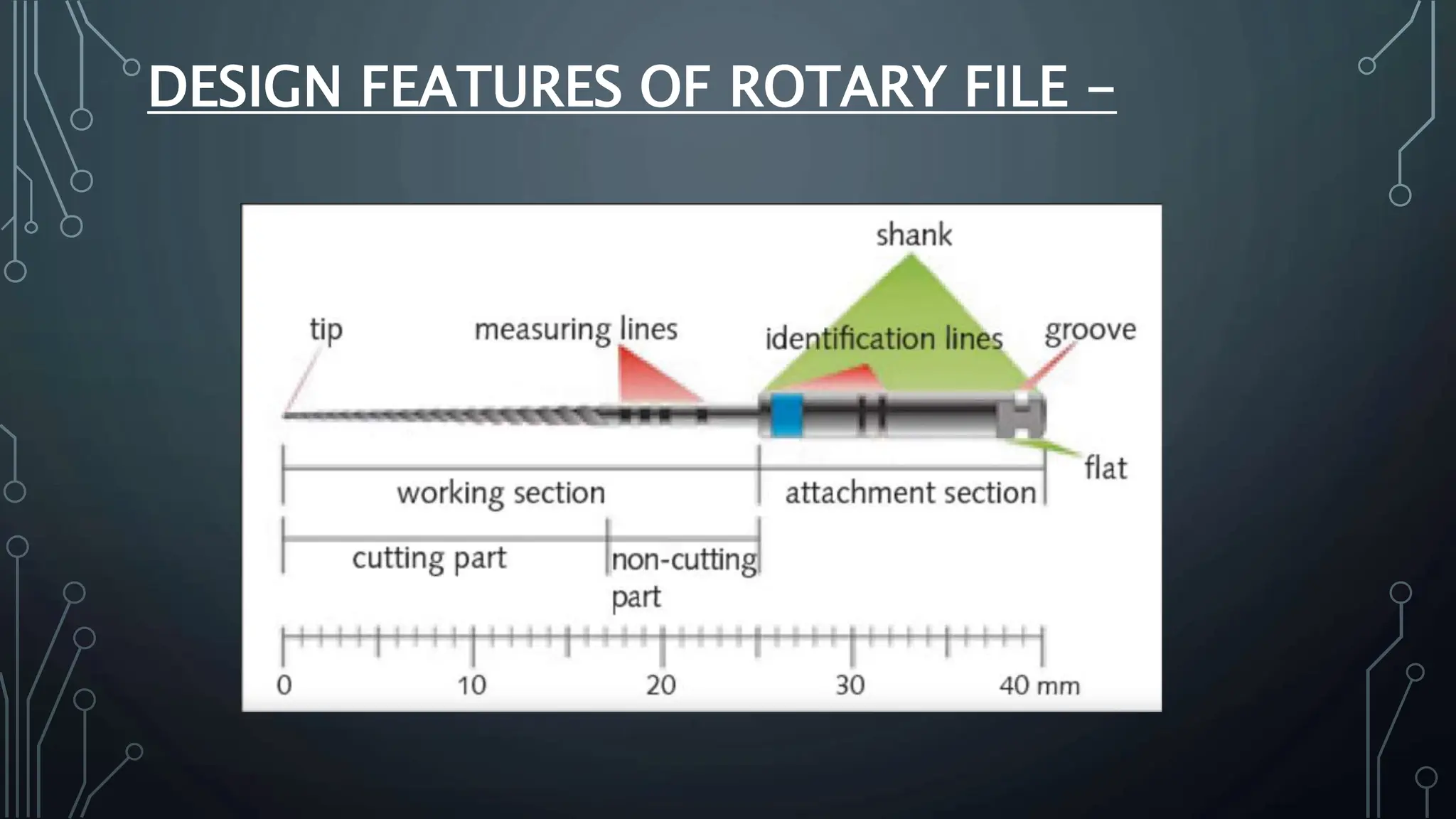 DESIGN FEATURES OF ROTARY FILE –

shank

tip

measuring lines

identification lines

groove

flat

working section

attachment section

cutting part

non-cutting part

0

10

20

30

40 mm